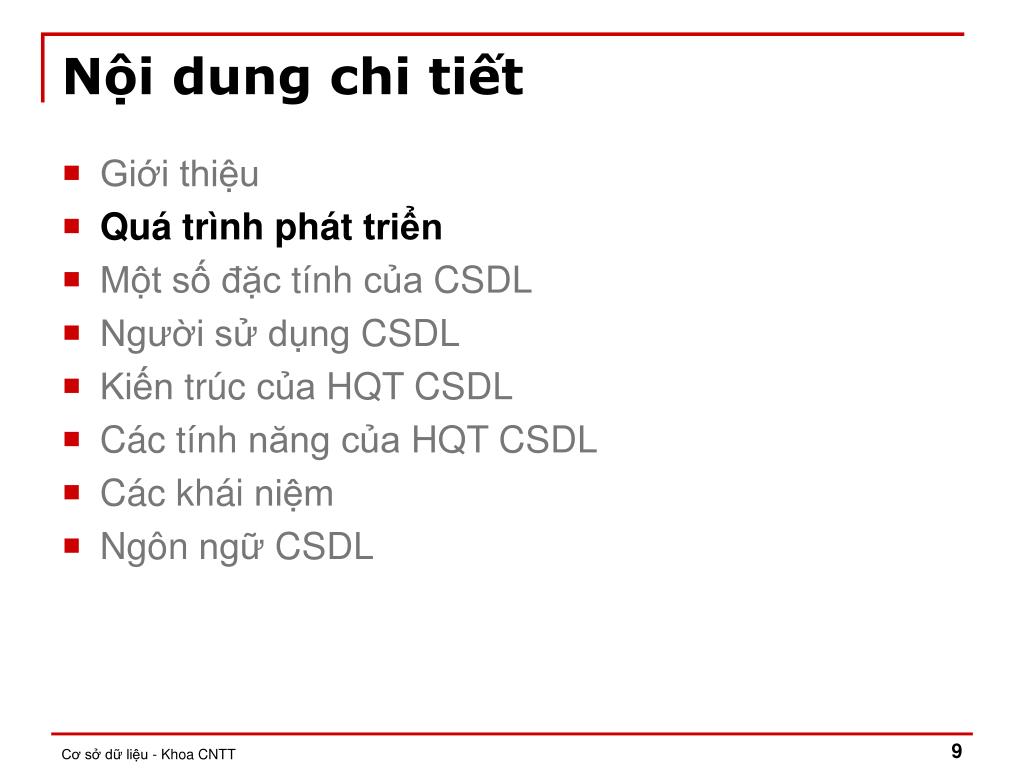 Nội dung chi tiết

- Giới thiệu
- Quá trình phát triển
- Một số đặc tính của CSDL
- Người sử dụng CSDL
- Kiến trúc của HQT CSDL
- Các tính năng của HQT CSDL
- Các khái niệm
- Ngôn ngữ CSDL

Cơ sở dữ liệu - Khoa CNTT

9